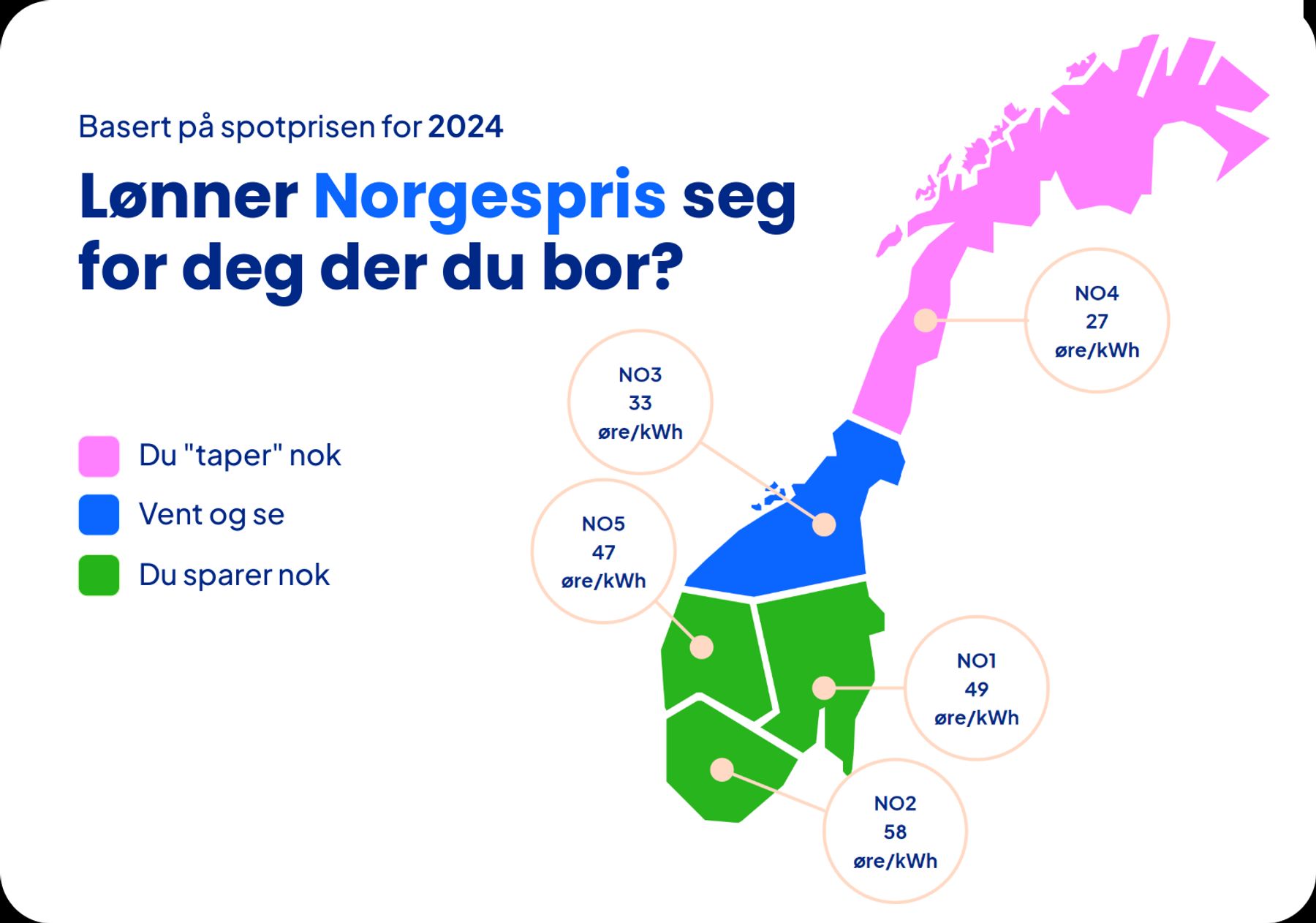 Basert på spotprisen for 2024

Lønner Norgespris seg for deg der du bor?

Du "taper" nok
Vent og se
Du sparer nok

NO4
27
øre/kWh

NO3
33
øre/kWh

NO5
47
øre/kWh

NO1
49
øre/kWh

NO2
58
øre/kWh